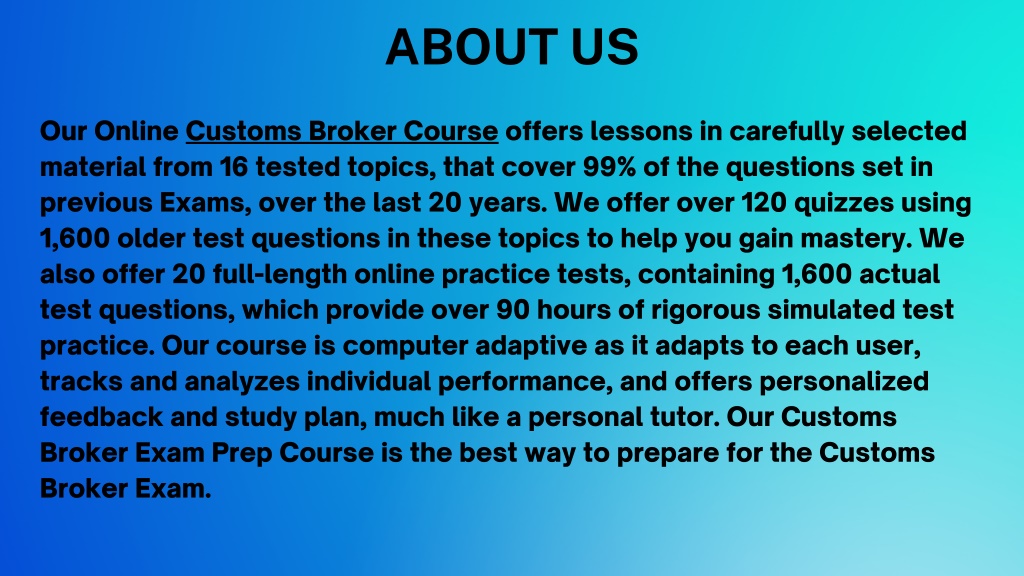 ABOUT US

Our Online Customs Broker Course offers lessons in carefully selected material from 16 tested topics, that cover 99% of the questions set in previous Exams, over the last 20 years. We offer over 120 quizzes using 1,600 older test questions in these topics to help you gain mastery. We also offer 20 full-length online practice tests, containing 1,600 actual test questions, which provide over 90 hours of rigorous simulated test practice. Our course is computer adaptive as it adapts to each user, tracks and analyzes individual performance, and offers personalized feedback and study plan, much like a personal tutor. Our Customs Broker Exam Prep Course is the best way to prepare for the Customs Broker Exam.